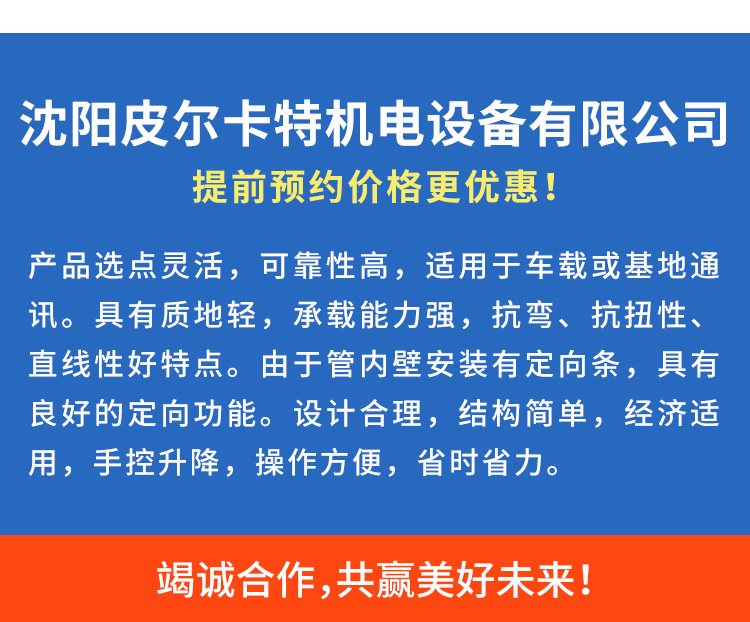 沈阳皮尔卡特机电设备有限公司

提前预约价格更优惠！

产品选点灵活，可靠性高，适用于车载或基地通讯。具有质地轻，承载能力强，抗弯、抗扭性、直线性好特点。由于管内壁安装有定向条，具有良好的定向功能。设计合理，结构简单，经济适用，手控升降，操作方便，省时省力。

竭诚合作,共赢美好未来！